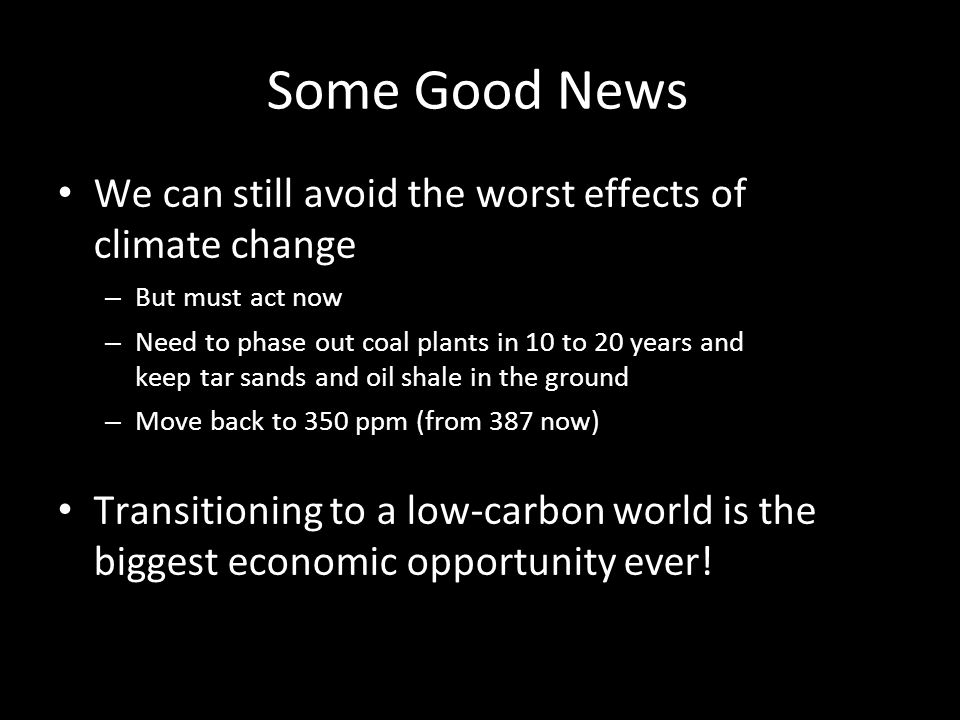 Some Good News

• We can still avoid the worst effects of climate change
– But must act now
– Need to phase out coal plants in 10 to 20 years and keep tar sands and oil shale in the ground
– Move back to 350 ppm (from 387 now)

• Transitioning to a low-carbon world is the biggest economic opportunity ever!